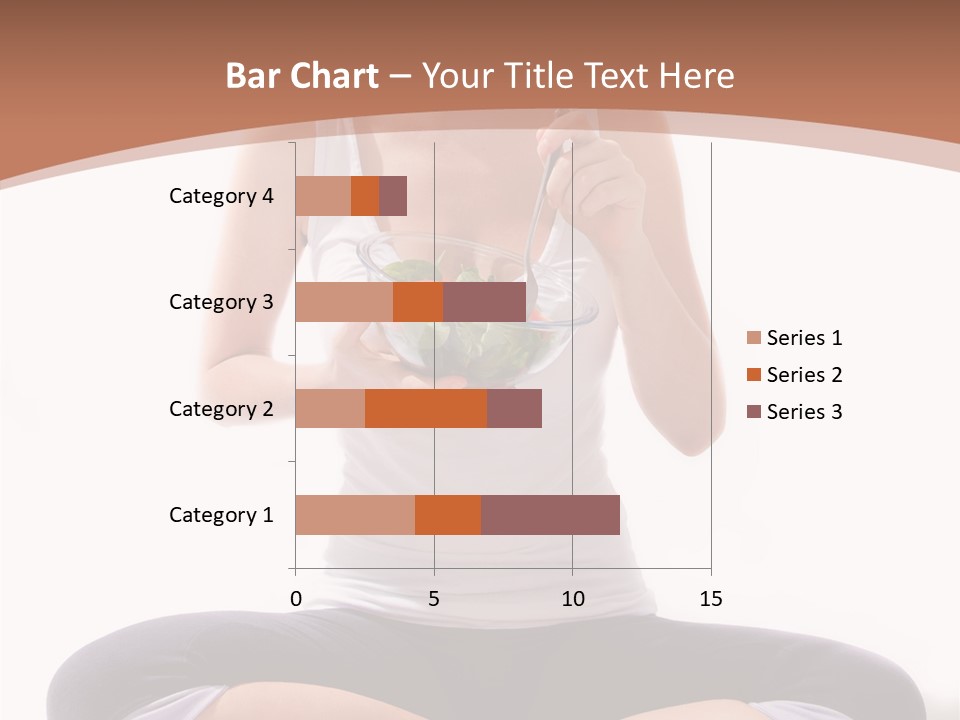 Bar Chart – Your Title Text Here

Category 4
Category 3
Category 2
Category 1

0 5 10 15

Series 1
Series 2
Series 3